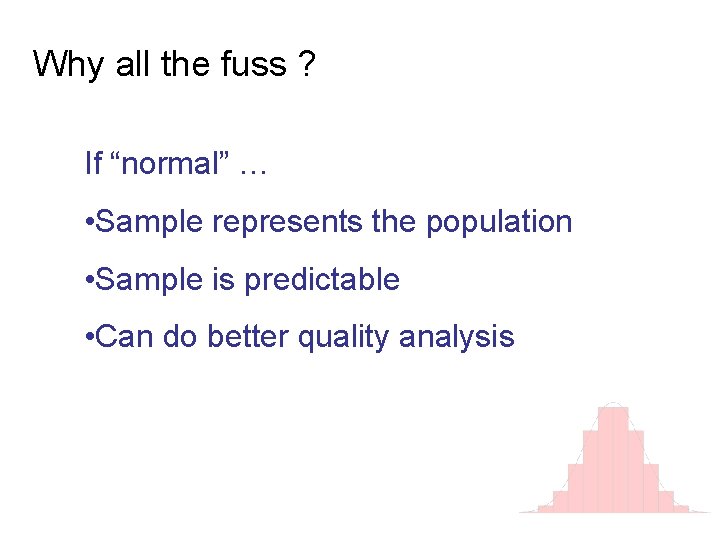 Why all the fuss ?

If “normal” …

•Sample represents the population

•Sample is predictable

•Can do better quality analysis